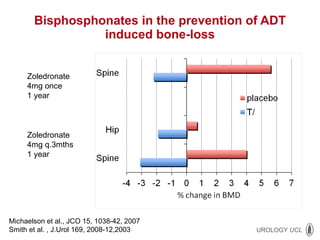 Bisphosphonates in the prevention of ADT induced bone-loss

Zoledronate
4mg once
1 year

Zoledronate
4mg q.3mths
1 year

Spine

Hip

Spine

placebo

T/

-4 -3 -2 -1 0 1 2 3 4 5 6 7

% change in BMD

Michaelson et al., JCO 15, 1038-42, 2007
Smith et al. , J.Urol 169, 2008-12,2003

UROLOGY UCL